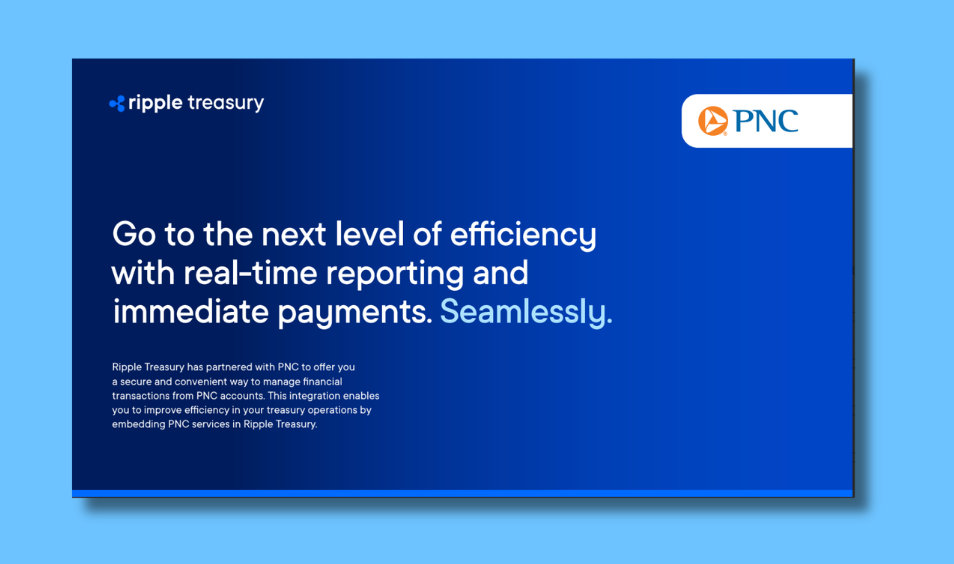 ripple treasury

PNC

Go to the next level of efficiency with real-time reporting and immediate payments. Seamlessly.

Ripple Treasury has partnered with PNC to offer you a secure and convenient way to manage financial transactions from PNC accounts. This integration enables you to improve efficiency in your treasury operations by embedding PNC services in Ripple Treasury.